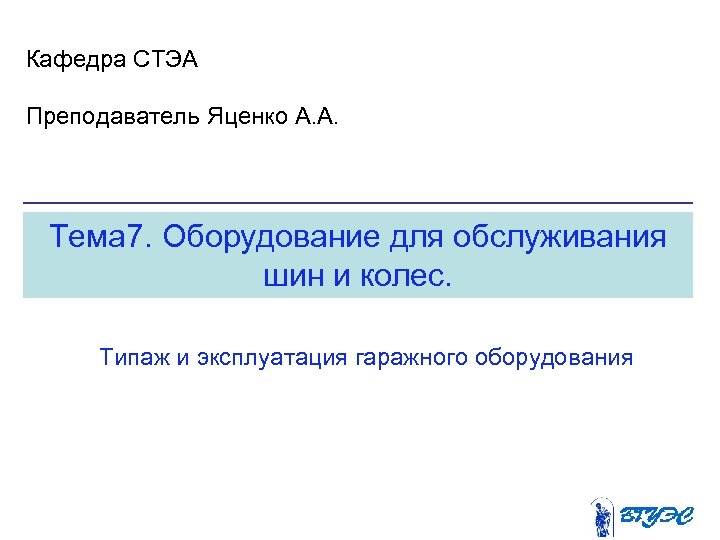 Кафедра СТЭА

Преподаватель Яценко А.А.

Тема7. Оборудование для обслуживания шин и колес.

Типаж и эксплуатация гаражного оборудования

ВГУЭС